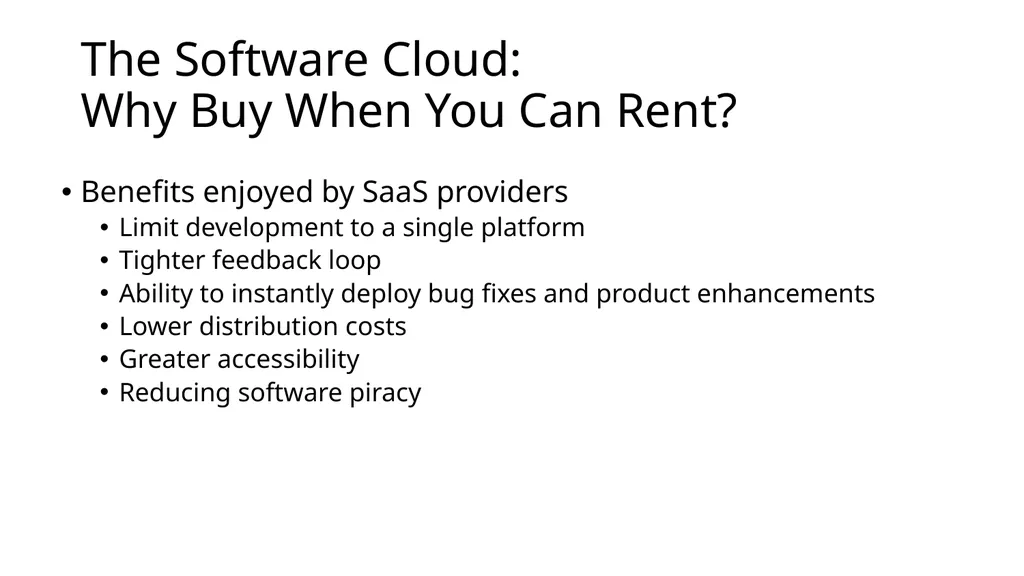 The Software Cloud:
Why Buy When You Can Rent?

• Benefits enjoyed by SaaS providers
  • Limit development to a single platform
  • Tighter feedback loop
  • Ability to instantly deploy bug fixes and product enhancements
  • Lower distribution costs
  • Greater accessibility
  • Reducing software piracy